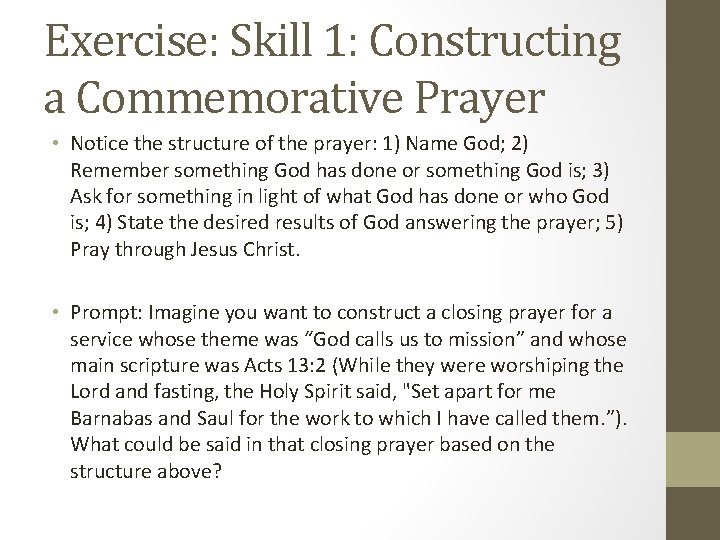 Exercise: Skill 1: Constructing a Commemorative Prayer

• Notice the structure of the prayer: 1) Name God; 2) Remember something God has done or something God is; 3) Ask for something in light of what God has done or who God is; 4) State the desired results of God answering the prayer; 5) Pray through Jesus Christ.

• Prompt: Imagine you want to construct a closing prayer for a service whose theme was “God calls us to mission” and whose main scripture was Acts 13:2 (While they were worshiping the Lord and fasting, the Holy Spirit said, "Set apart for me Barnabas and Saul for the work to which I have called them.”). What could be said in that closing prayer based on the structure above?